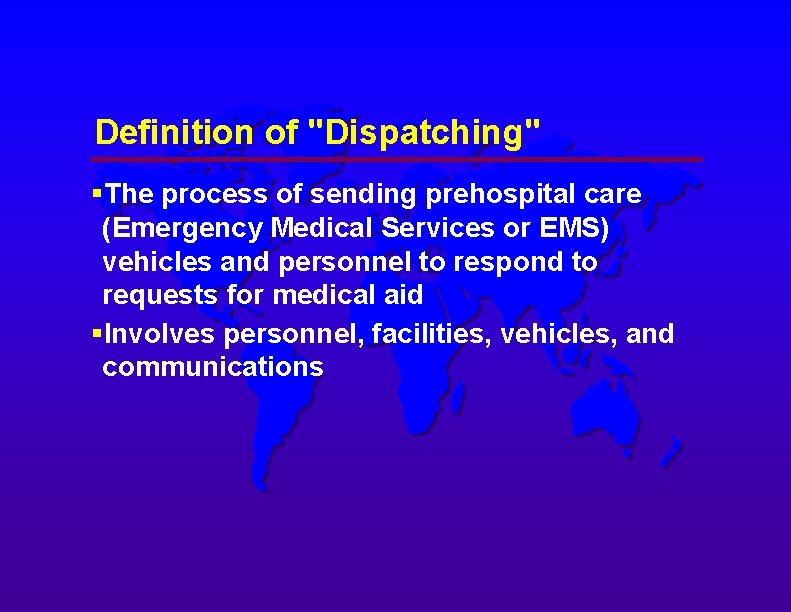 Definition of "Dispatching"

▪The process of sending prehospital care (Emergency Medical Services or EMS) vehicles and personnel to respond to requests for medical aid

▪Involves personnel, facilities, vehicles, and communications